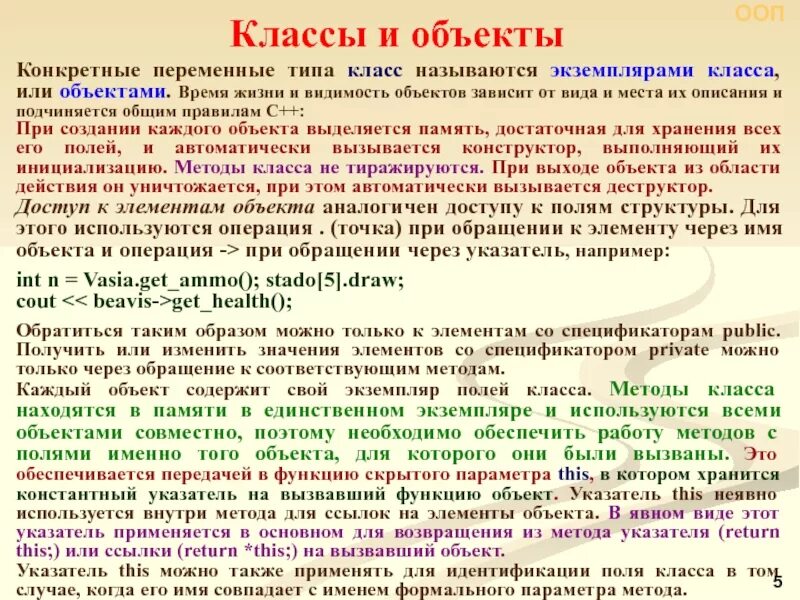 ООП

Классы и объекты

Конкретные переменные типа класс называются экземплярами класса, или объектами. Время жизни и видимость объектов зависит от вида и места их описания и подчиняется общим правилам С++:
При создании каждого объекта выделяется память, достаточная для хранения всех его полей, и автоматически вызывается конструктор, выполняющий их инициализацию. Методы класса не тиражируются. При выходе объекта из области действия он уничтожается, при этом автоматически вызывается деструктор.
Доступ к элементам объекта аналогичен доступу к полям структуры. Для этого используются операция . (точка) при обращении к элементу через имя объекта и операция -> при обращении через указатель, например:

int n = Vasia.get_ammo(); stado[5].draw;
cout << beavis->get_health();

Обратиться таким образом можно только к элементам со спецификаторам public. Получить или изменить значения элементов со спецификатором private можно только через обращение к соответствующим методам.
Каждый объект содержит свой экземпляр полей класса. Методы класса находятся в памяти в единственном экземпляре и используются всеми объектами совместно, поэтому необходимо обеспечить работу методов с полями именно того объекта, для которого они были вызваны. Это обеспечивается передачей в функцию скрытого параметра this, в котором хранится константный указатель на вызвавший функцию объект. Указатель this неявно используется внутри метода для ссылок на элементы объекта. В явном виде этот указатель применяется в основном для возвращения из метода указателя (return this;) или ссылки (return *this;) на вызвавший объект.
Указатель this можно также применять для идентификации поля класса в том случае, когда его имя совпадает с именем формального параметра метода.

5